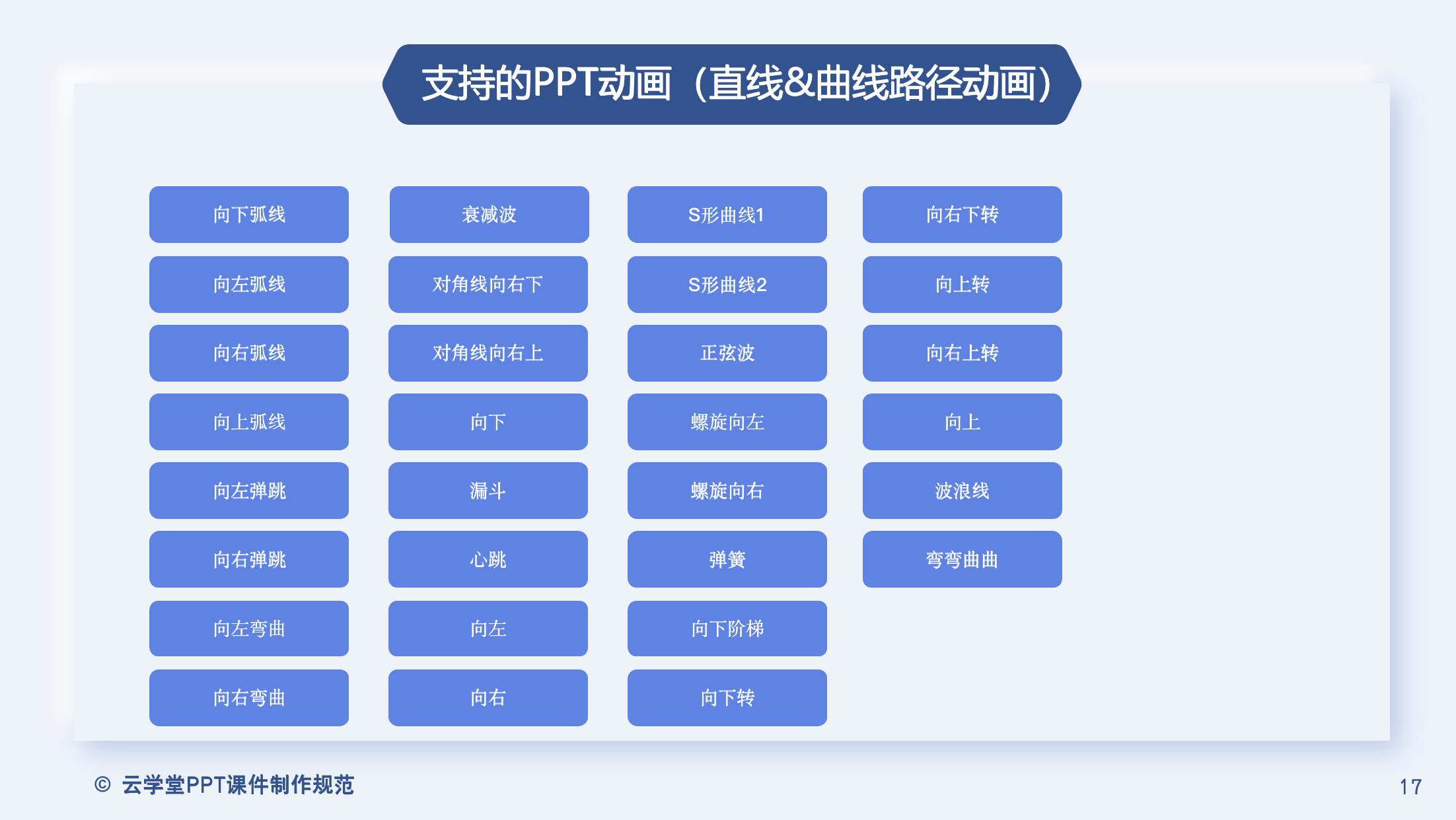 支持的PPT动画（直线&曲线路径动画）

向下弧线

向左弧线

向右弧线

向上弧线

向左弹跳

向右弹跳

向左弯曲

向右弯曲

衰减波

对角线向右下

对角线向右上

向下

漏斗

心跳

向左

向右

S形曲线1

S形曲线2

正弦波

螺旋向左

螺旋向右

弹簧

向下阶梯

向下转

向右下转

向上转

向右上转

向上

波浪线

弯弯曲曲

© 云学堂PPT课件制作规范

17